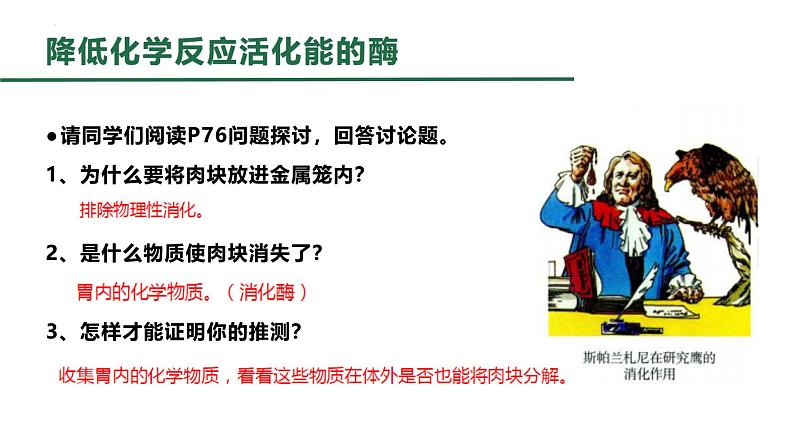 降低化学反应活化能的酶

●请同学们阅读P76问题探讨，回答讨论题。

1、为什么要将肉块放进金属笼内？

排除物理性消化。

2、是什么物质使肉块消失了？

胃内的化学物质。（消化酶）

3、怎样才能证明你的推测？

收集胃内的化学物质，看看这些物质在体外是否也能将肉块分解。

斯帕兰札尼在研究鹰的消化作用